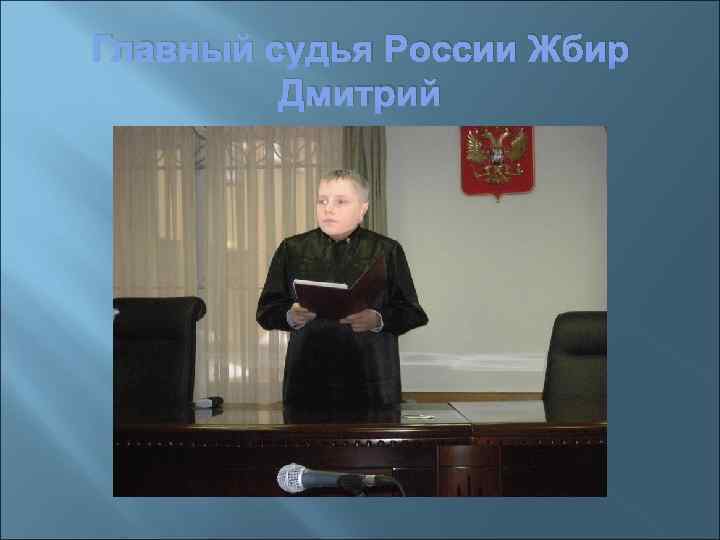 Главный судья России Жбир Дмитрий